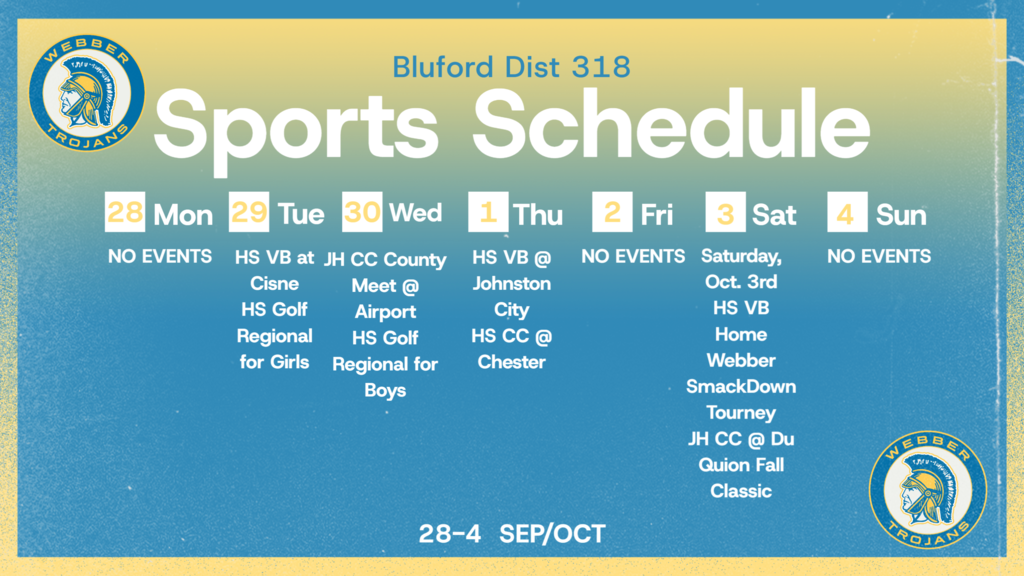 WEBBER
TROJANS

Bluford Dist 318

Sports Schedule

28 Mon

NO EVENTS

29 Tue

HS VB at Cisne
HS Golf Regional for Girls

30 Wed

JH CC County Meet @ Airport
HS Golf Regional for Boys

1 Thu

HS VB @ Johnston City
HS CC @ Chester

2 Fri

NO EVENTS

3 Sat

Saturday, Oct. 3rd
HS VB Home Webber SmackDown Tourney
JH CC @ Du Quion Fall Classic

4 Sun

NO EVENTS

28-4 SEP/OCT

WEBBER
TROJANS